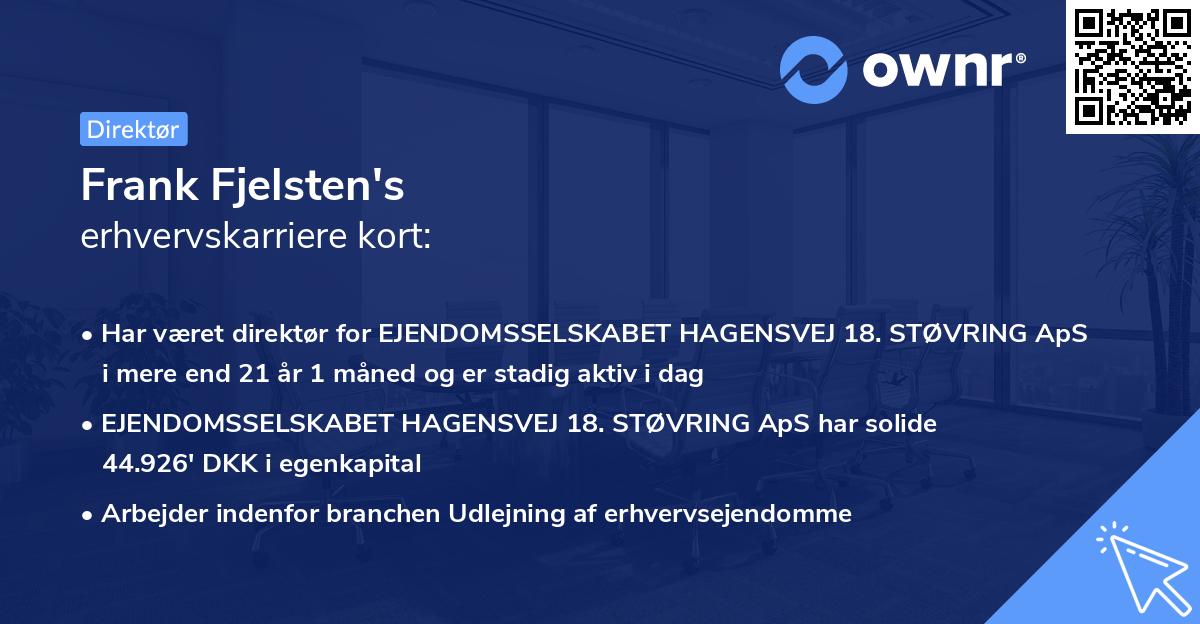 ownr®

Direktør

Frank Fjelsten's
erhvervskarriere kort:

• Har været direktør for EJENDOMSSELSKABET HAGENSVEJ 18. STØVRING ApS i mere end 21 år 1 måned og er stadig aktiv i dag

• EJENDOMSSELSKABET HAGENSVEJ 18. STØVRING ApS har solide 44.926' DKK i egenkapital

• Arbejder indenfor branchen Udlejning af erhvervsejendomme